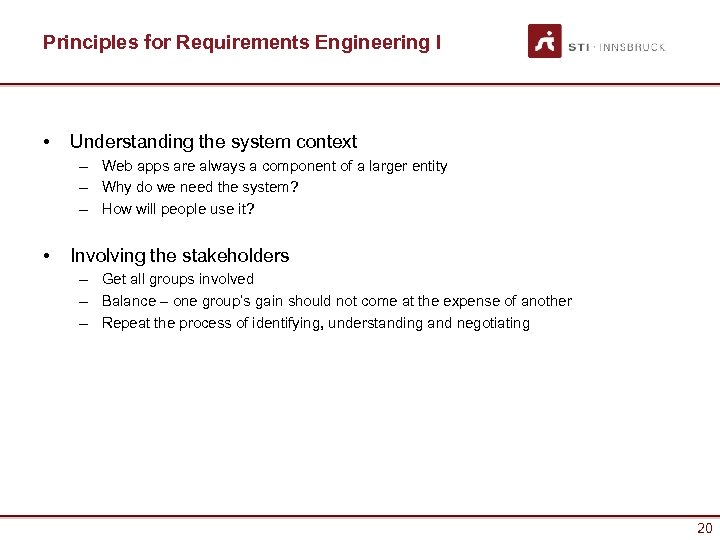 Principles for Requirements Engineering I

STI · INNSBRUCK

• Understanding the system context
– Web apps are always a component of a larger entity
– Why do we need the system?
– How will people use it?

• Involving the stakeholders
– Get all groups involved
– Balance – one group's gain should not come at the expense of another
– Repeat the process of identifying, understanding and negotiating

20